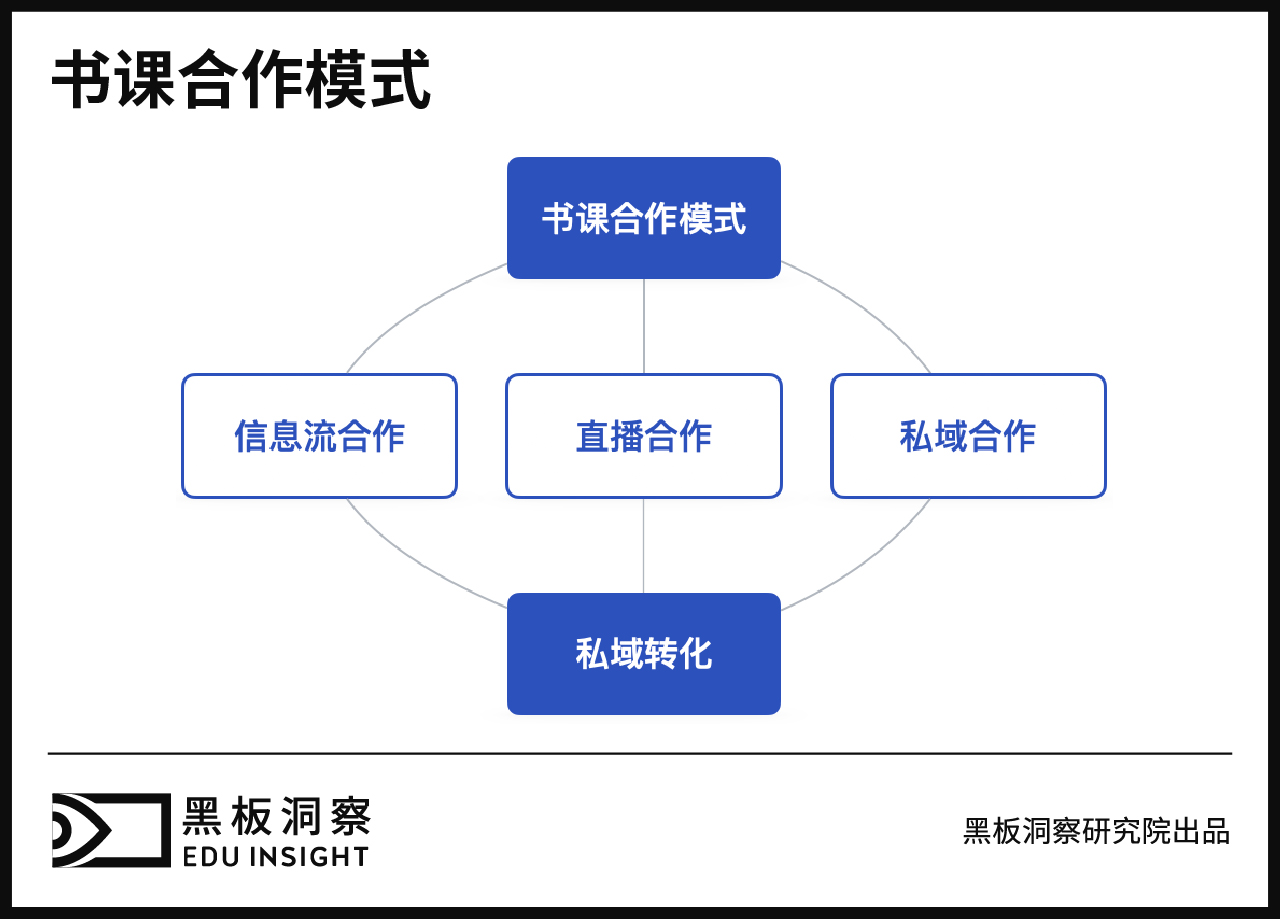 书课合作模式

书课合作模式

信息流合作

直播合作

私域合作

私域转化

黑板洞察
EDU INSIGHT

黑板洞察研究院出品